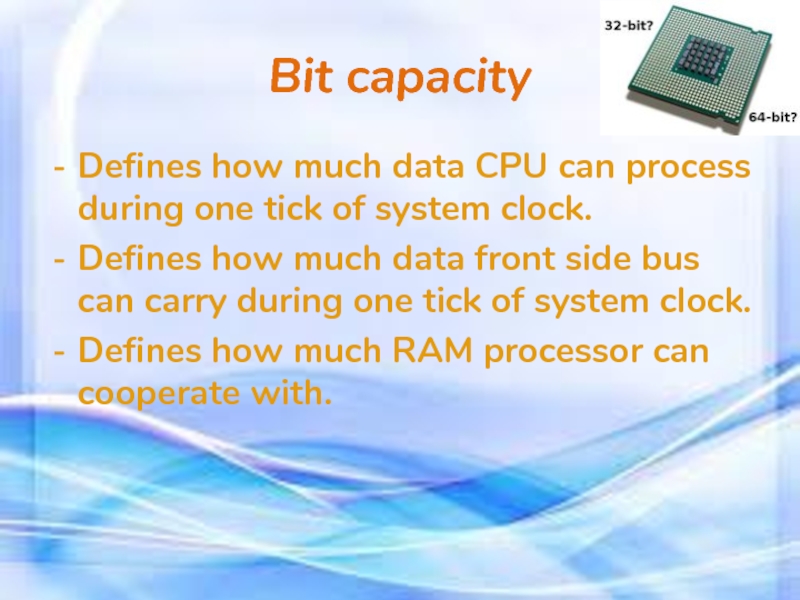 Bit capacity

32-bit?

64-bit?

- Defines how much data CPU can process during one tick of system clock.
- Defines how much data front side bus can carry during one tick of system clock.
- Defines how much RAM processor can cooperate with.